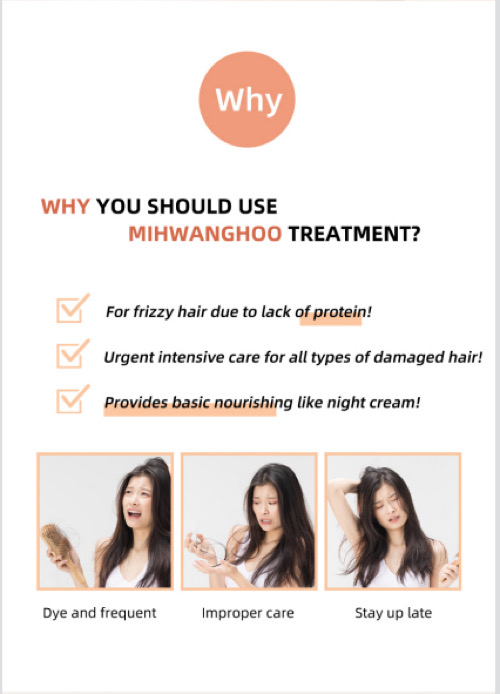 Why

WHY YOU SHOULD USE MIHWANGHOO TREATMENT?

For frizzy hair due to lack of protein!

Urgent intensive care for all types of damaged hair!

Provides basic nourishing like night cream!

Dye and frequent

Improper care

Stay up late